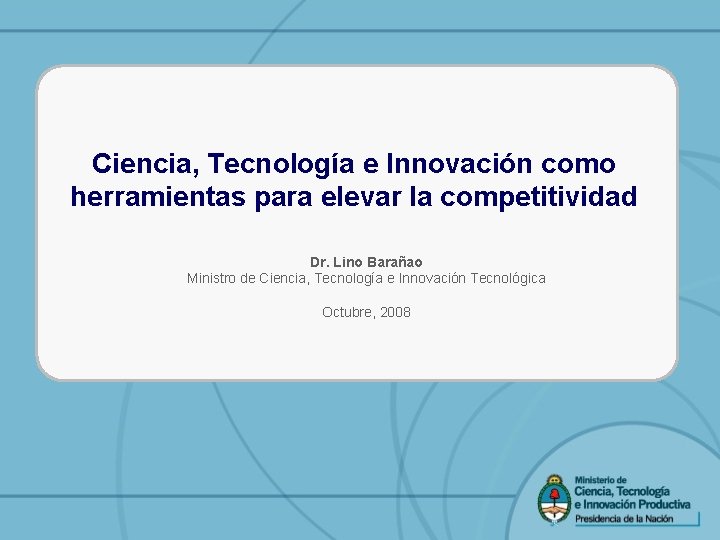 Ciencia, Tecnología e Innovación como herramientas para elevar la competitividad

Dr. Lino Barañao
Ministro de Ciencia, Tecnología e Innovación Tecnológica

Octubre, 2008

Ministerio de
Ciencia, Tecnología
e Innovación Productiva
Presidencia de la Nación